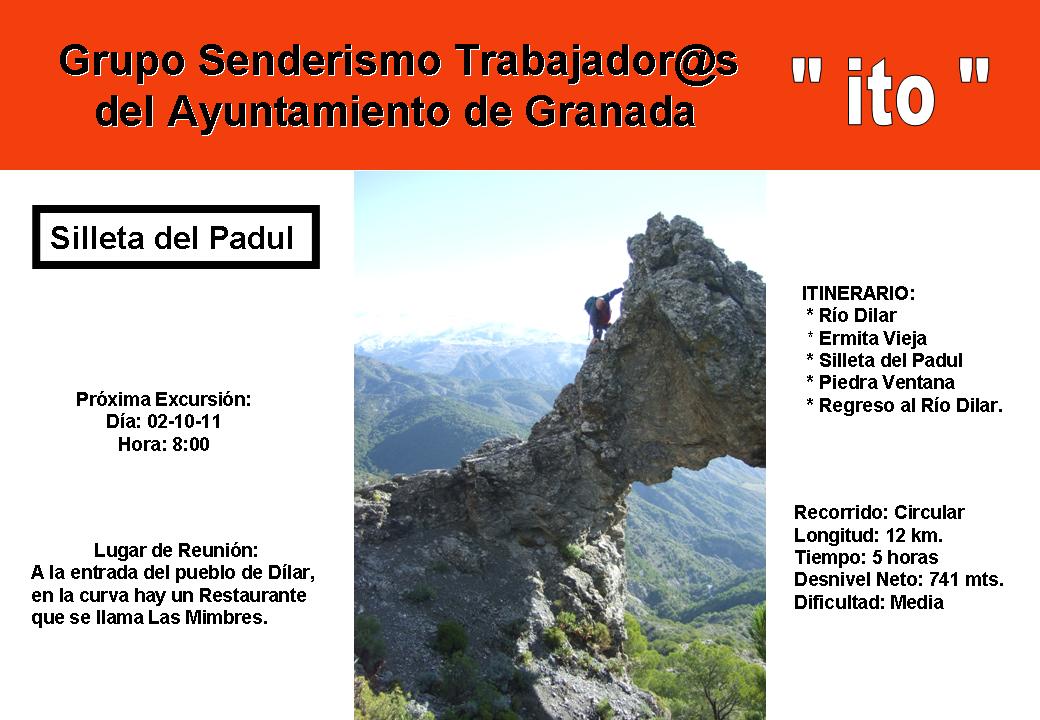 Grupo Senderismo Trabajador@s del Ayuntamiento de Granada

" ito "

Silleta del Padul

Próxima Excursión:
Día: 02-10-11
Hora: 8:00

Lugar de Reunión:
A la entrada del pueblo de Dílar, en la curva hay un Restaurante que se llama Las Mimbres.

ITINERARIO:
* Río Dilar
* Ermita Vieja
* Silleta del Padul
* Piedra Ventana
* Regreso al Río Dilar.

Recorrido: Circular
Longitud: 12 km.
Tiempo: 5 horas
Desnivel Neto: 741 mts.
Dificultad: Media